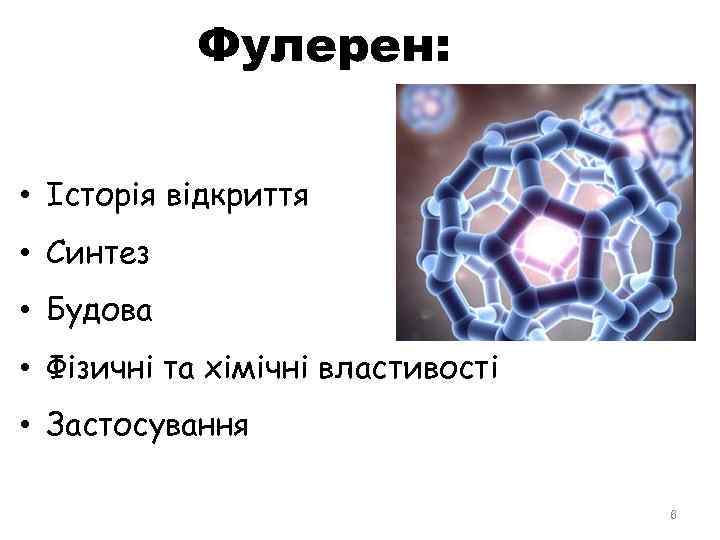 Фулерен:

• Історія відкриття
• Синтез
• Будова
• Фізичні та хімічні властивості
• Застосування

6